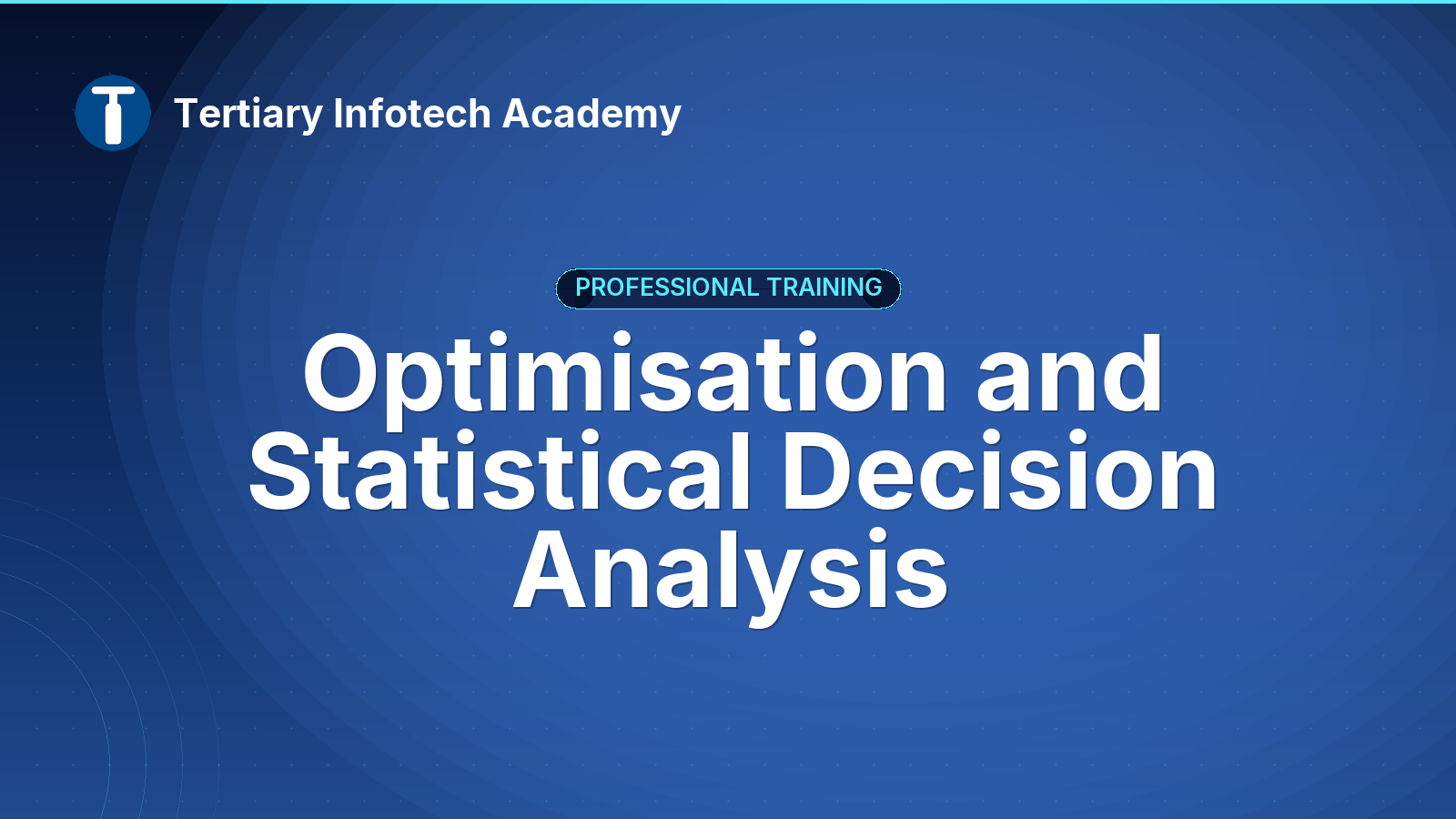 T

Tertiary Infotech Academy

PROFESSIONAL TRAINING

Optimisation and Statistical Decision Analysis